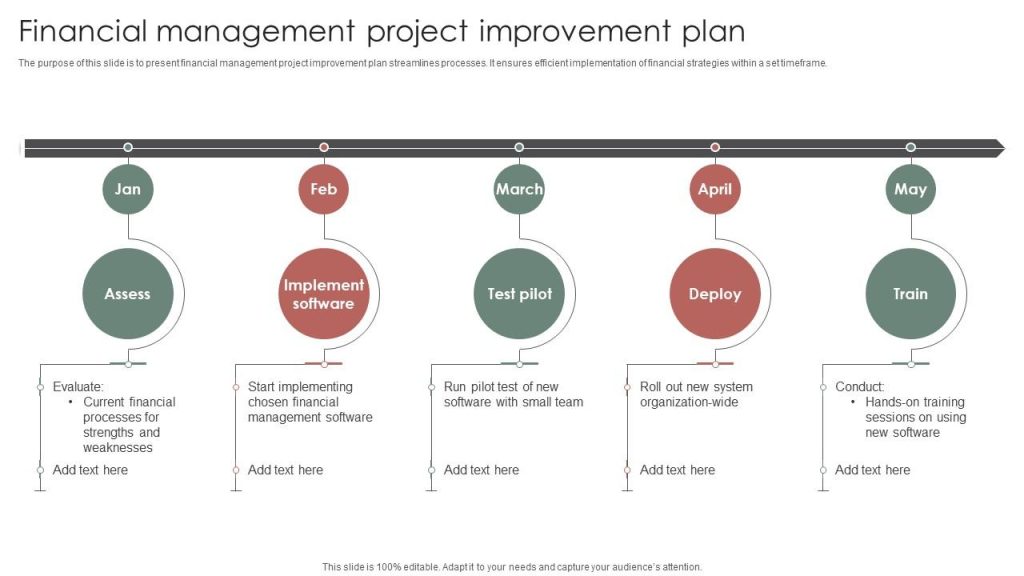 Financial management project improvement plan

The purpose of this slide is to present financial management project improvement plan streamlines processes. It ensures efficient implementation of financial strategies within a set timeframe.

Jan

Assess

Evaluate:
• Current financial processes for strengths and weaknesses

Add text here

Feb

Implement software

Start implementing chosen financial management software

Add text here

March

Test pilot

Run pilot test of new software with small team

Add text here

April

Deploy

Roll out new system organization-wide

Add text here

May

Train

Conduct:
• Hands-on training sessions on using new software

Add text here

This slide is 100% editable. Adapt it to your needs and capture your audience's attention.